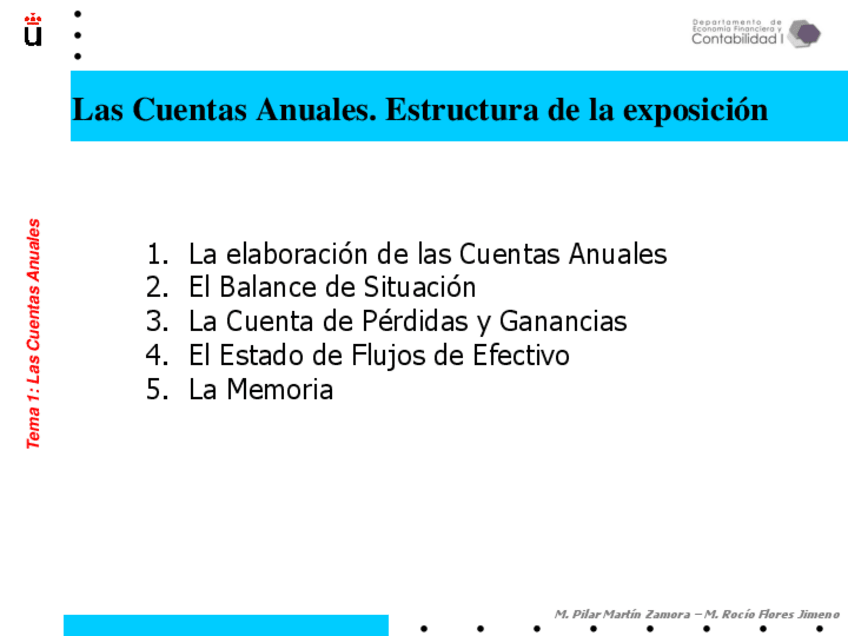 Departamento de Economía Financiera y Contabilidad I

Las Cuentas Anuales. Estructura de la exposición

Tema 1: Las Cuentas Anuales

1. La elaboración de las Cuentas Anuales
2. El Balance de Situación
3. La Cuenta de Pérdidas y Ganancias
4. El Estado de Flujos de Efectivo
5. La Memoria

M. Pilar Martín Zamora – M. Rocío Flores Jimeno